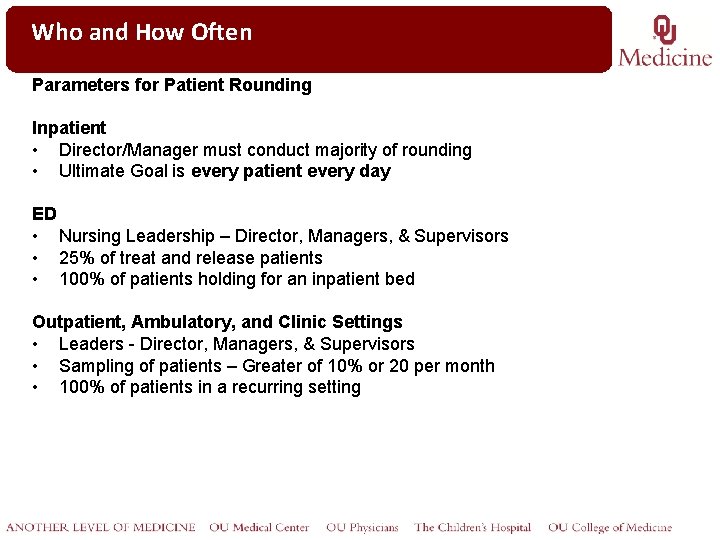 Who and How Often

OU
Medicine

Parameters for Patient Rounding

Inpatient
• Director/Manager must conduct majority of rounding
• Ultimate Goal is every patient every day

ED
• Nursing Leadership – Director, Managers, & Supervisors
• 25% of treat and release patients
• 100% of patients holding for an inpatient bed

Outpatient, Ambulatory, and Clinic Settings
• Leaders - Director, Managers, & Supervisors
• Sampling of patients – Greater of 10% or 20 per month
• 100% of patients in a recurring setting

ANOTHER LEVEL OF MEDICINE OU Medical Center OU Physicians The Children's Hospital OU College of Medicine